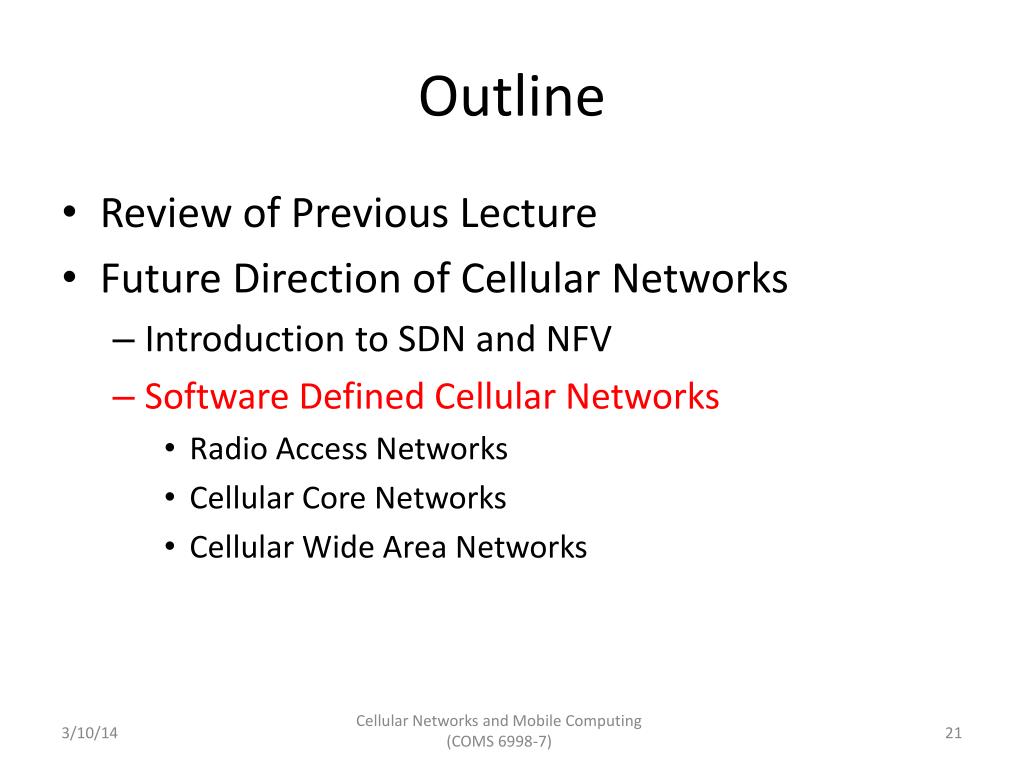 Outline

• Review of Previous Lecture
• Future Direction of Cellular Networks
– Introduction to SDN and NFV
– Software Defined Cellular Networks
• Radio Access Networks
• Cellular Core Networks
• Cellular Wide Area Networks

3/10/14

Cellular Networks and Mobile Computing (COMS 6998-7)

21